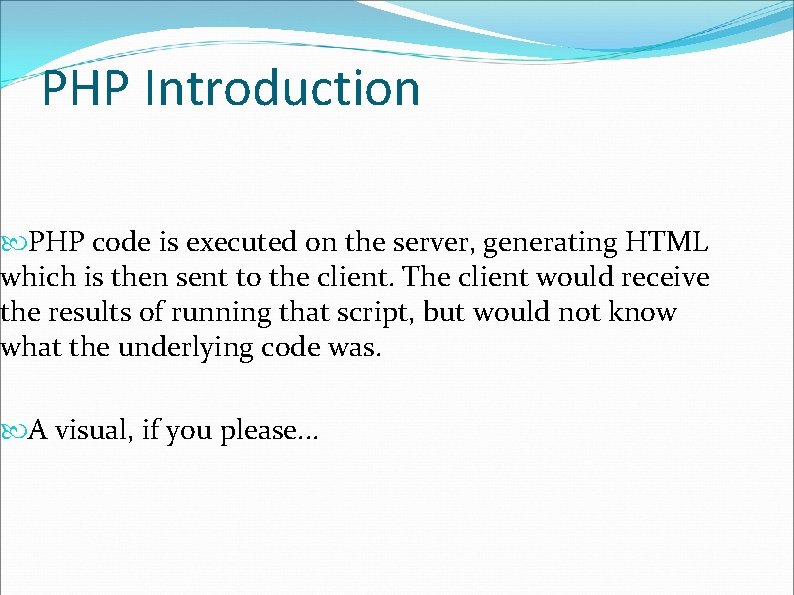 PHP Introduction

PHP code is executed on the server, generating HTML which is then sent to the client. The client would receive the results of running that script, but would not know what the underlying code was.

A visual, if you please...